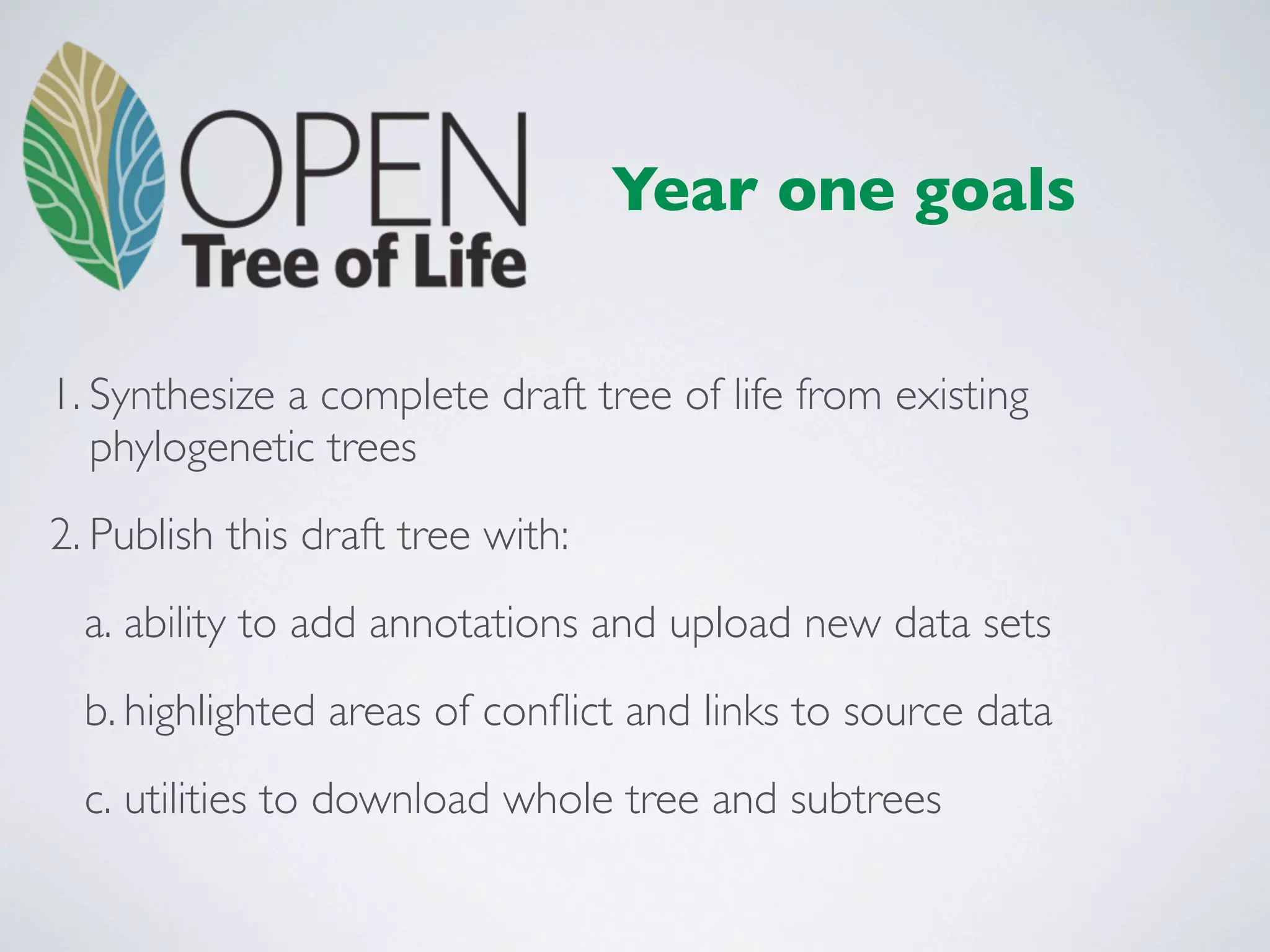 OPEN
Tree of Life

Year one goals

1. Synthesize a complete draft tree of life from existing phylogenetic trees

2. Publish this draft tree with:

a. ability to add annotations and upload new data sets

b. highlighted areas of conflict and links to source data

c. utilities to download whole tree and subtrees